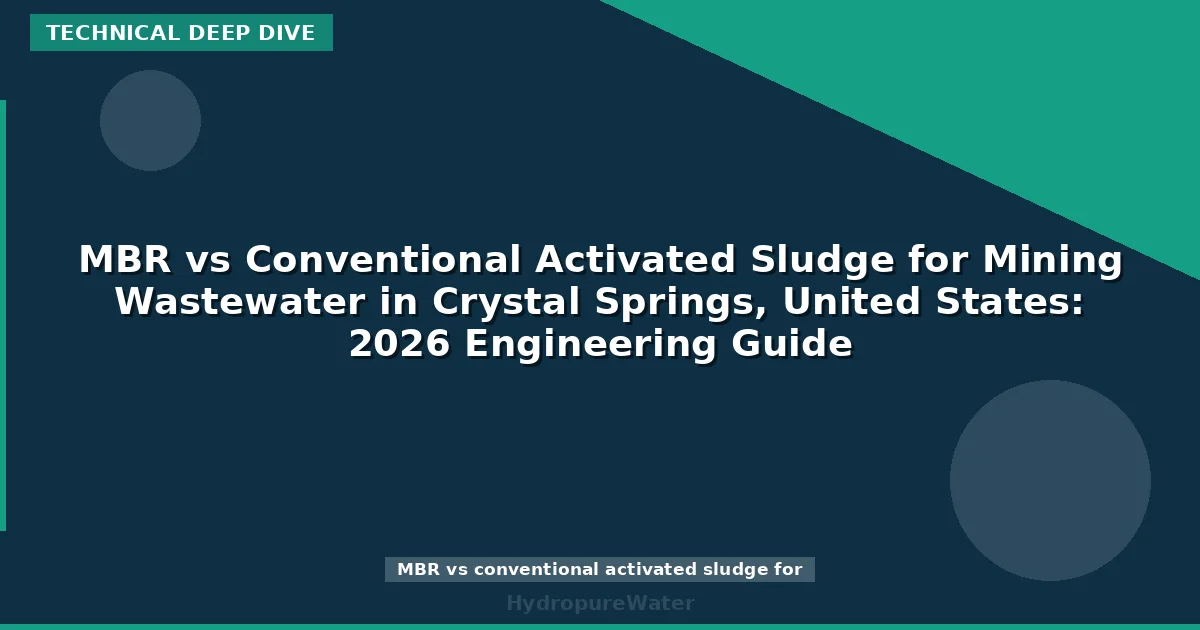 TECHNICAL DEEP DIVE

MBR vs Conventional Activated Sludge for Mining Wastewater in Crystal Springs, United States: 2026 Engineering Guide

MBR vs conventional activated sludge for

HydropureWater